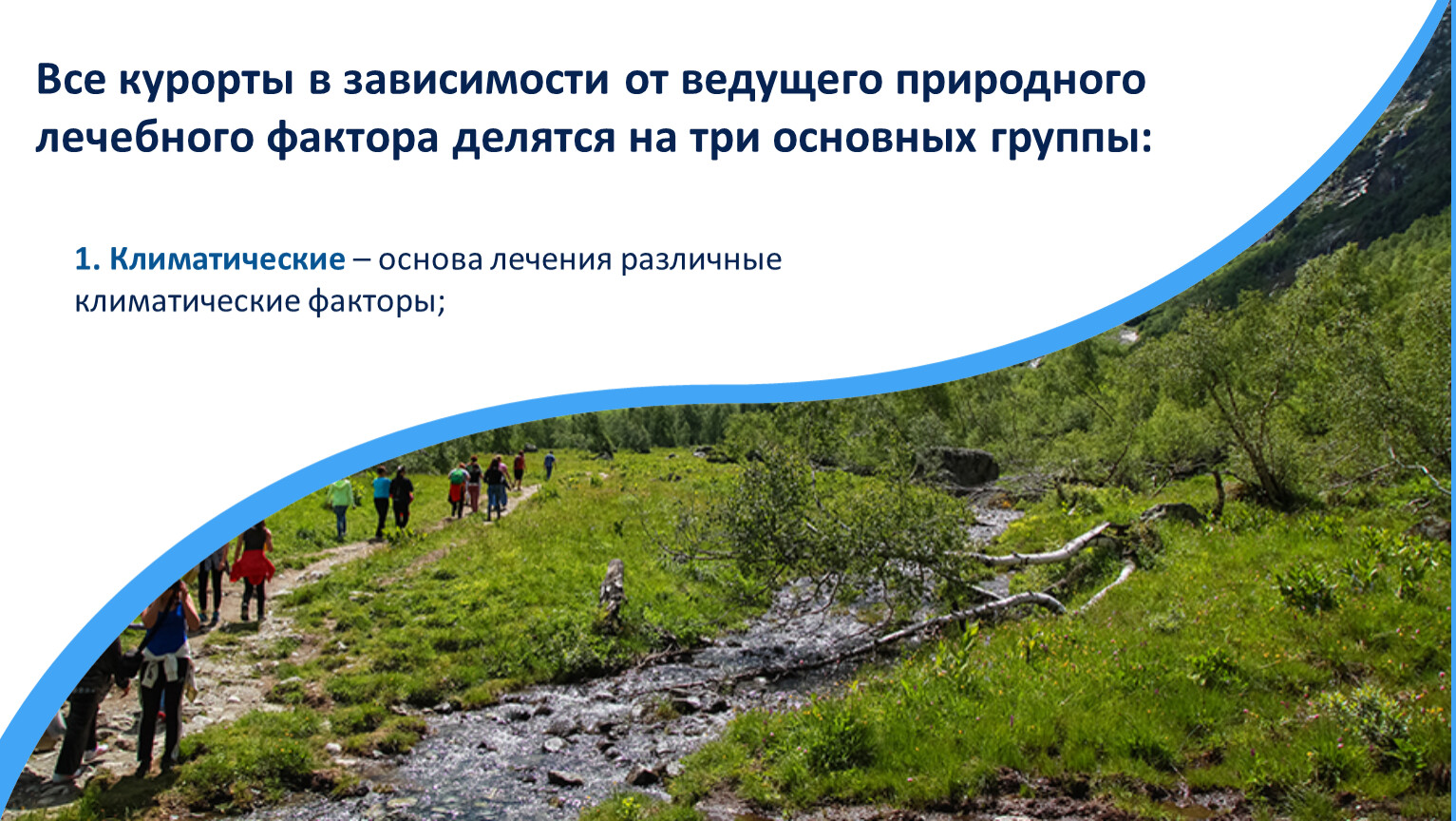 Все курорты в зависимости от ведущего природного лечебного фактора делятся на три основных группы:

1. Климатические – основа лечения различные климатические факторы;